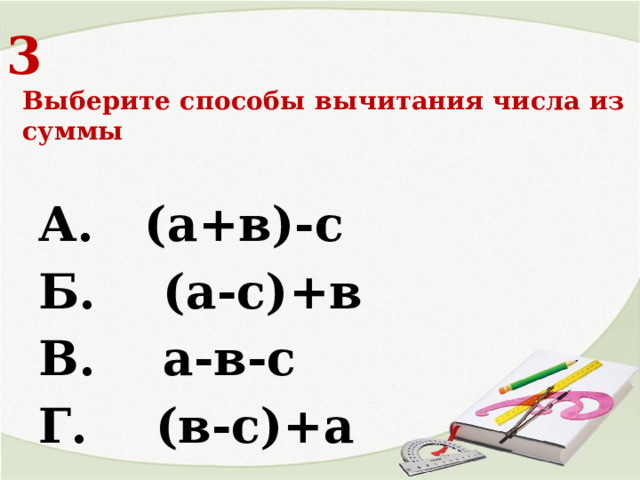 3

Выберите способы вычитания числа из суммы

А. (а+в)-с

Б. (а-с)+в

В. а-в-с

Г. (в-с)+а